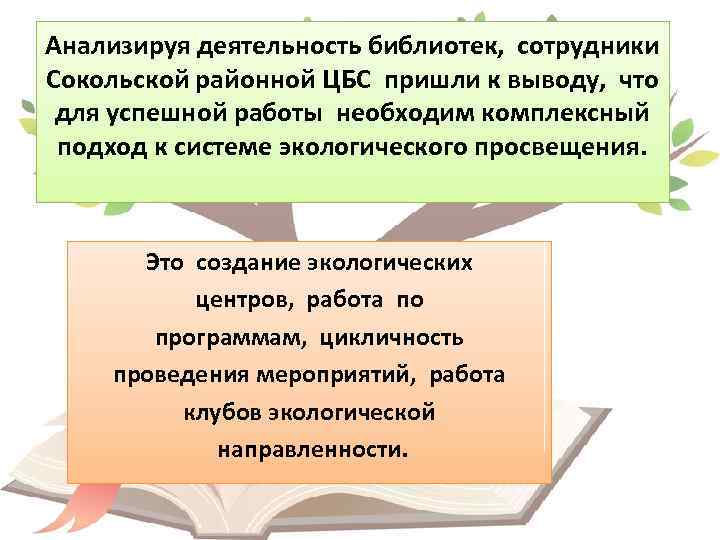 Анализируя деятельность библиотек, сотрудники Сокольской районной ЦБС пришли к выводу, что для успешной работы необходим комплексный подход к системе экологического просвещения.

Это создание экологических центров, работа по программам, цикличность проведения мероприятий, работа клубов экологической направленности.